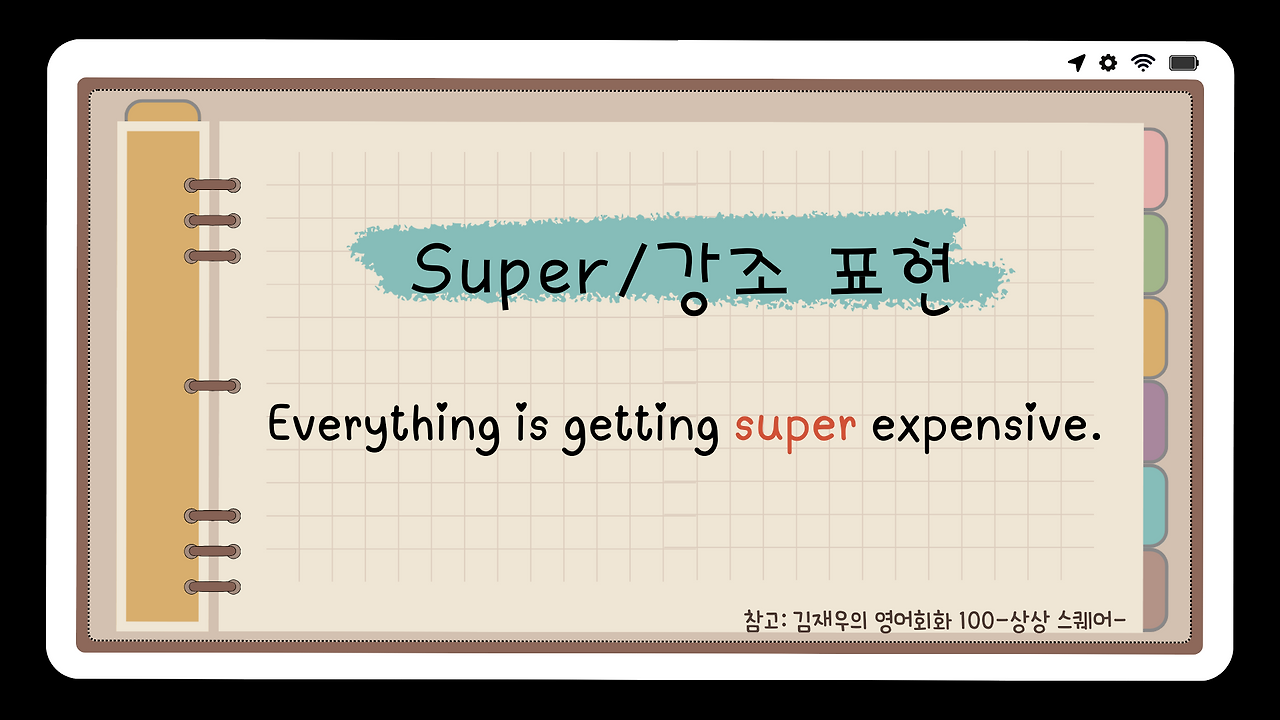 Super/강조 표현

Everything is getting super expensive.

참고: 김재우의 영어회화 100-상상 스퀘어-